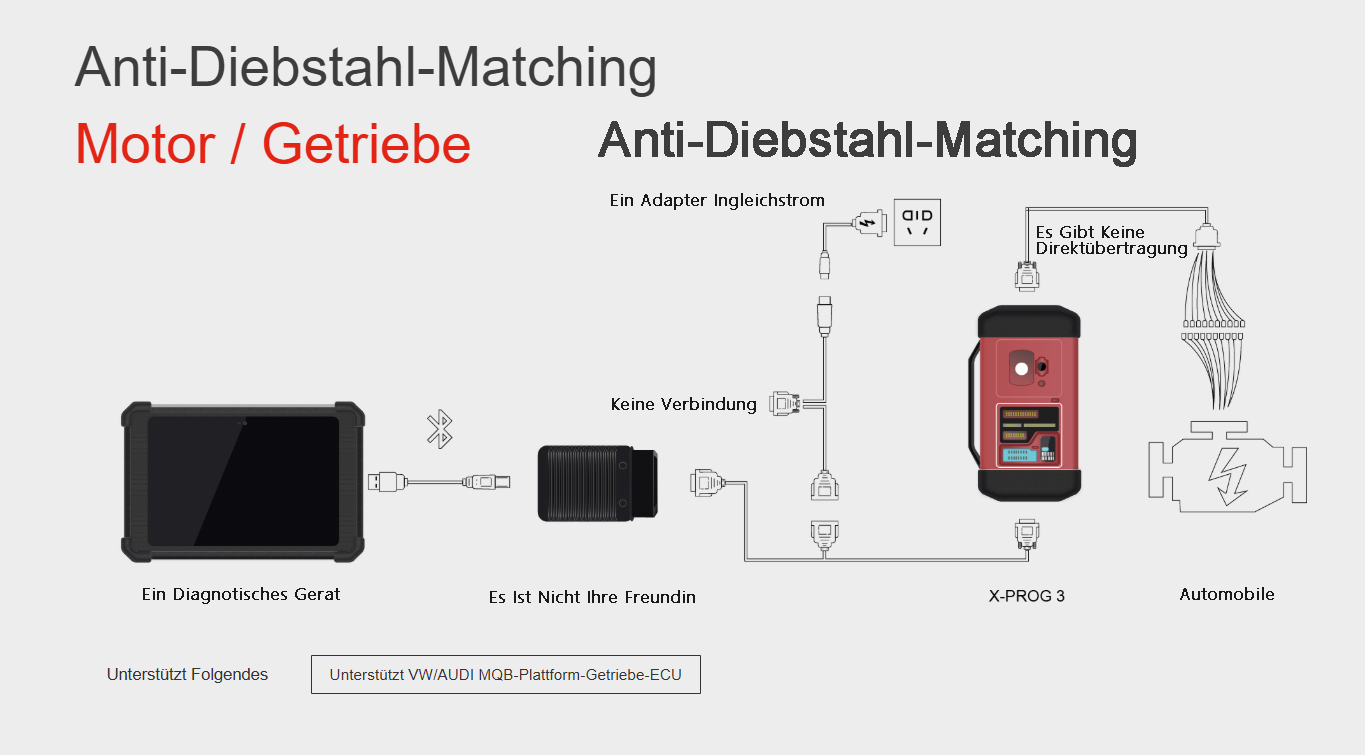 Anti-Diebstahl-Matching

Motor / Getriebe

Anti-Diebstahl-Matching

Ein Adapter Ingleichstrom

Es Gibt Keine Direktübertragung

Keine Verbindung

Ein Diagnotisches Gerat

Es Ist Nicht Ihre Freundin

X-PROG 3

Automobile

Unterstützt Folgendes

Unterstützt VW/AUDI MQB-Plattform-Getriebe-ECU